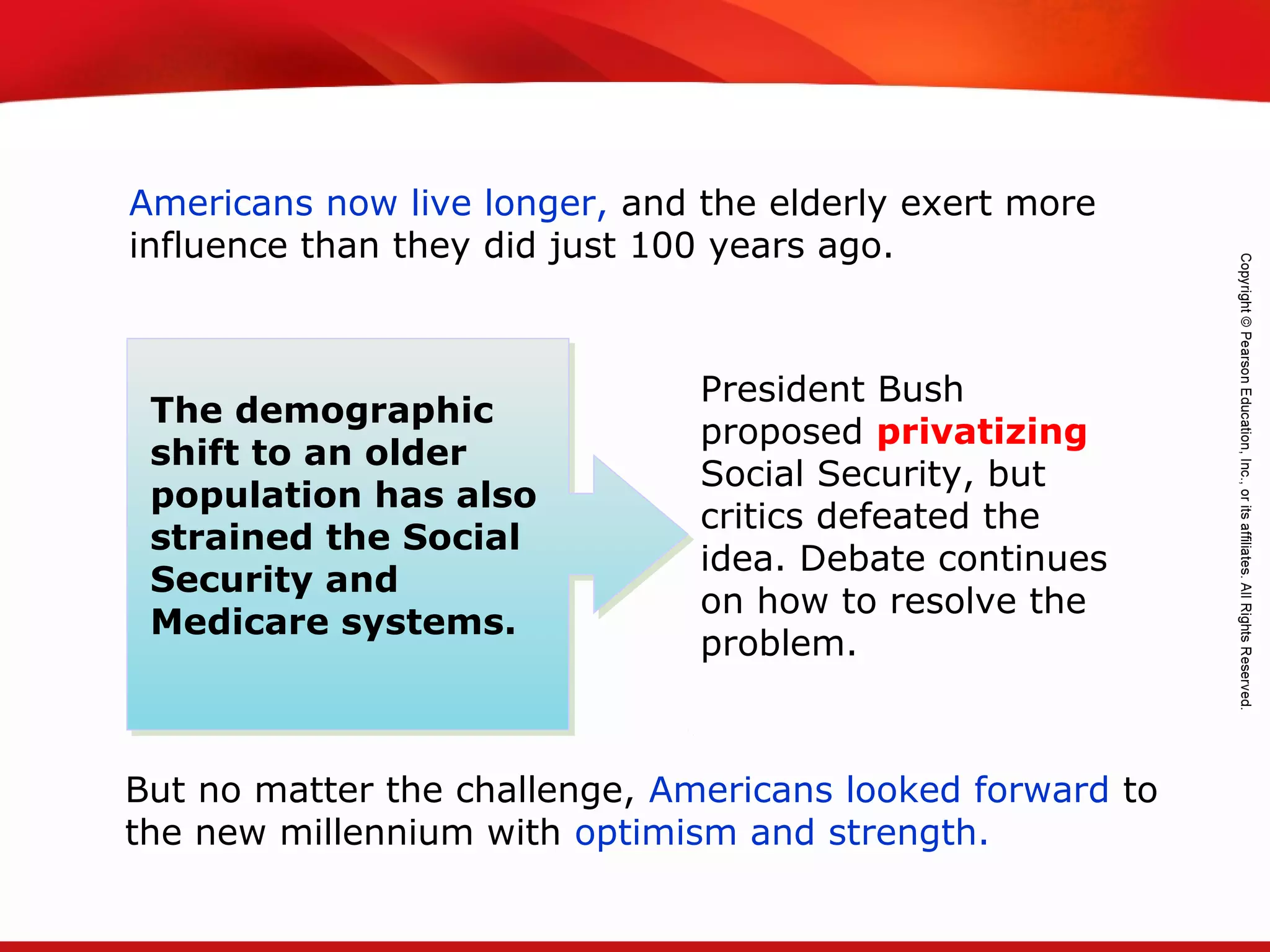 Americans now live longer, and the elderly exert more influence than they did just 100 years ago.

The demographic shift to an older population has also strained the Social Security and Medicare systems.

President Bush proposed privatizing Social Security, but critics defeated the idea. Debate continues on how to resolve the problem.

But no matter the challenge, Americans looked forward to the new millennium with optimism and strength.

Copyright © Pearson Education, Inc., or its affiliates. All Rights Reserved.